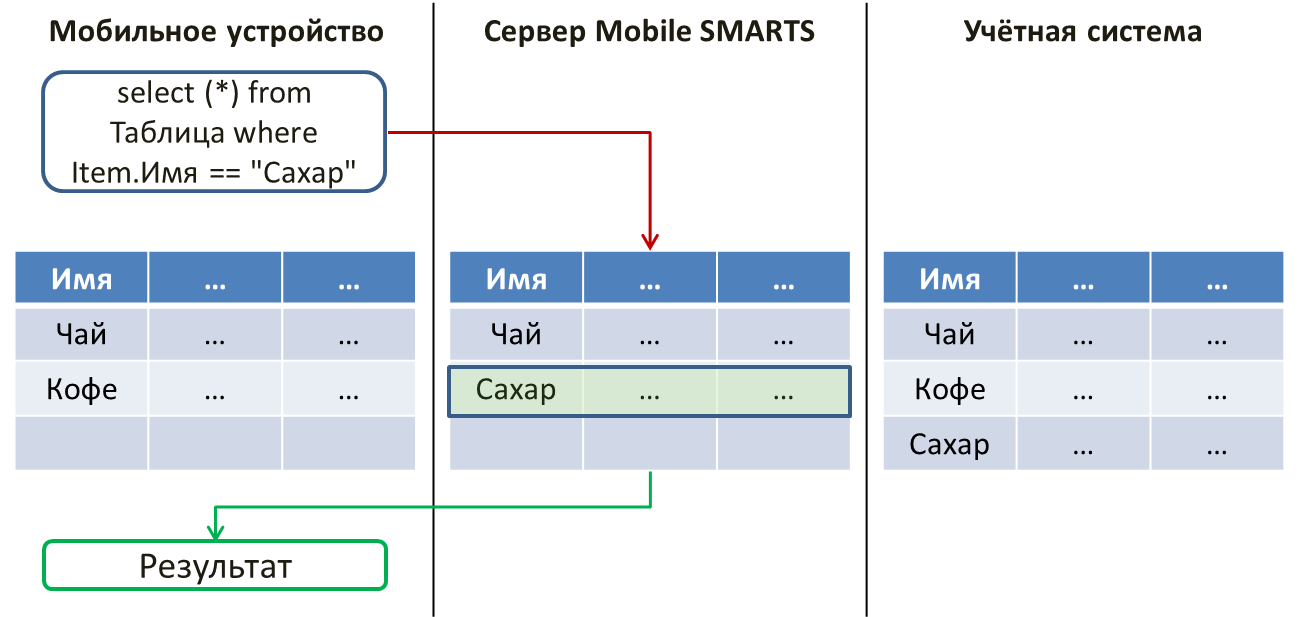 Мобильное устройство

select (*) from Таблица where Item.Имя == "Сахар"

| Имя | ... | ... |
|---|---|---|
| Чай | ... | ... |
| Кофе | ... | ... |
| | | |

Результат

Сервер Mobile SMARTS

| Имя | ... | ... |
|---|---|---|
| Чай | ... | ... |
| Сахар | ... | ... |
| | | |

Учётная система

| Имя | ... | ... |
|---|---|---|
| Чай | ... | ... |
| Кофе | ... | ... |
| Сахар | ... | ... |